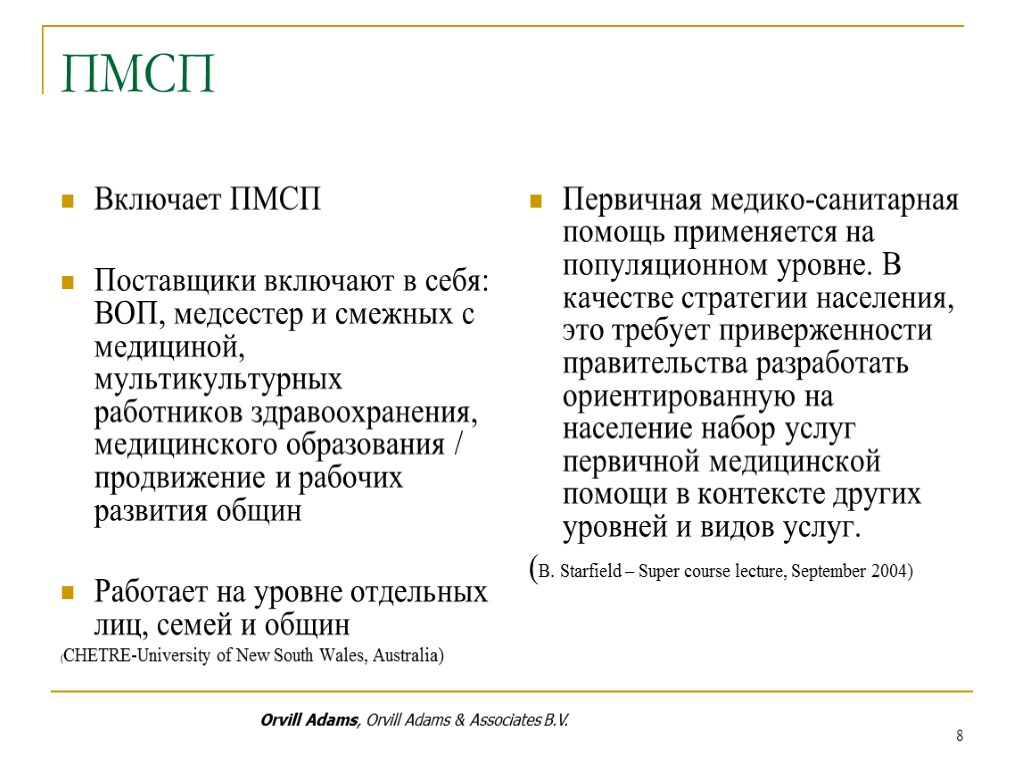 ПМСП

Включает ПМСП

Поставщики включают в себя: ВОП, медсестер и смежных с медициной, мультикультурных работников здравоохранения, медицинского образования / продвижение и рабочих развития общин

Работает на уровне отдельных лиц, семей и общин
(CHETRE-University of New South Wales, Australia)

Первичная медико-санитарная помощь применяется на популяционном уровне. В качестве стратегии населения, это требует приверженности правительства разработать ориентированную на население набор услуг первичной медицинской помощи в контексте других уровней и видов услуг.
(B. Starfield – Super course lecture, September 2004)

Orvill Adams, Orvill Adams & Associates B.V.

8